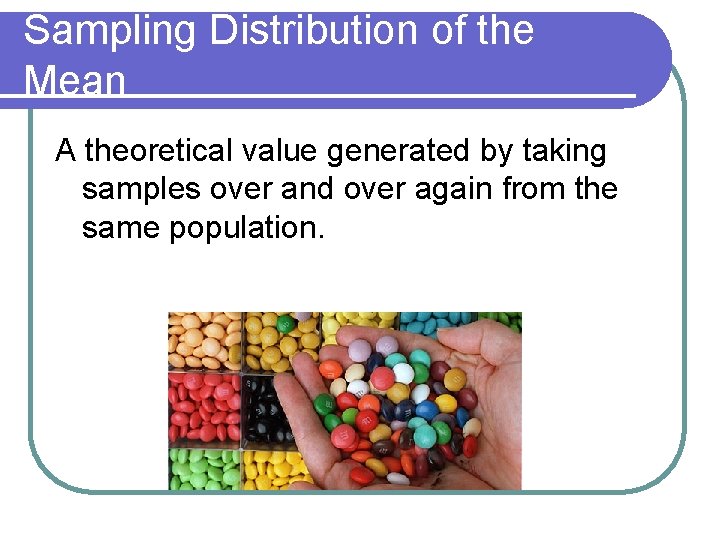 Sampling Distribution of the Mean

A theoretical value generated by taking samples over and over again from the same population.